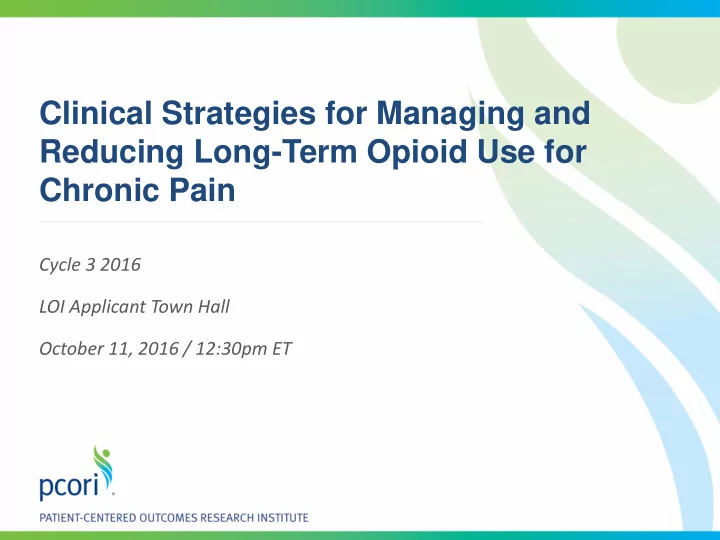 Clinical Strategies for Managing and Reducing Long-Term Opioid Use for Chronic Pain

Cycle 3 2016

LOI Applicant Town Hall

October 11, 2016 / 12:30pm ET

pcori

PATIENT-CENTERED OUTCOMES RESEARCH INSTITUTE